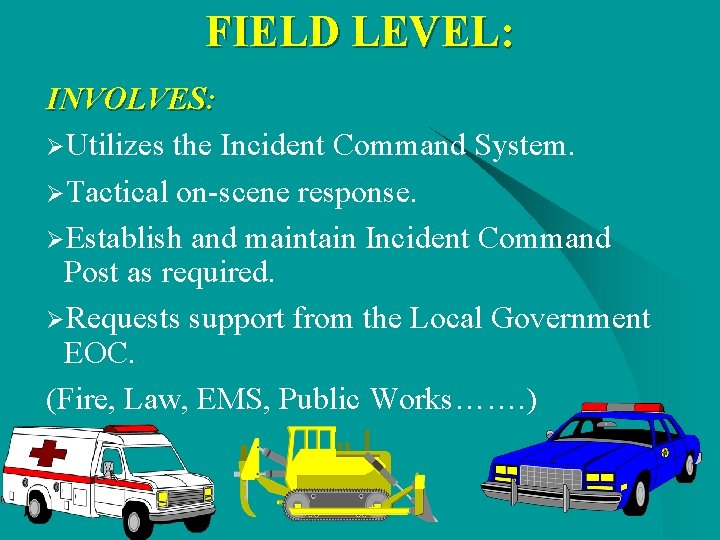 FIELD LEVEL:

INVOLVES:

➢Utilizes the Incident Command System.

➢Tactical on-scene response.

➢Establish and maintain Incident Command Post as required.

➢Requests support from the Local Government EOC.

(Fire, Law, EMS, Public Works…….)